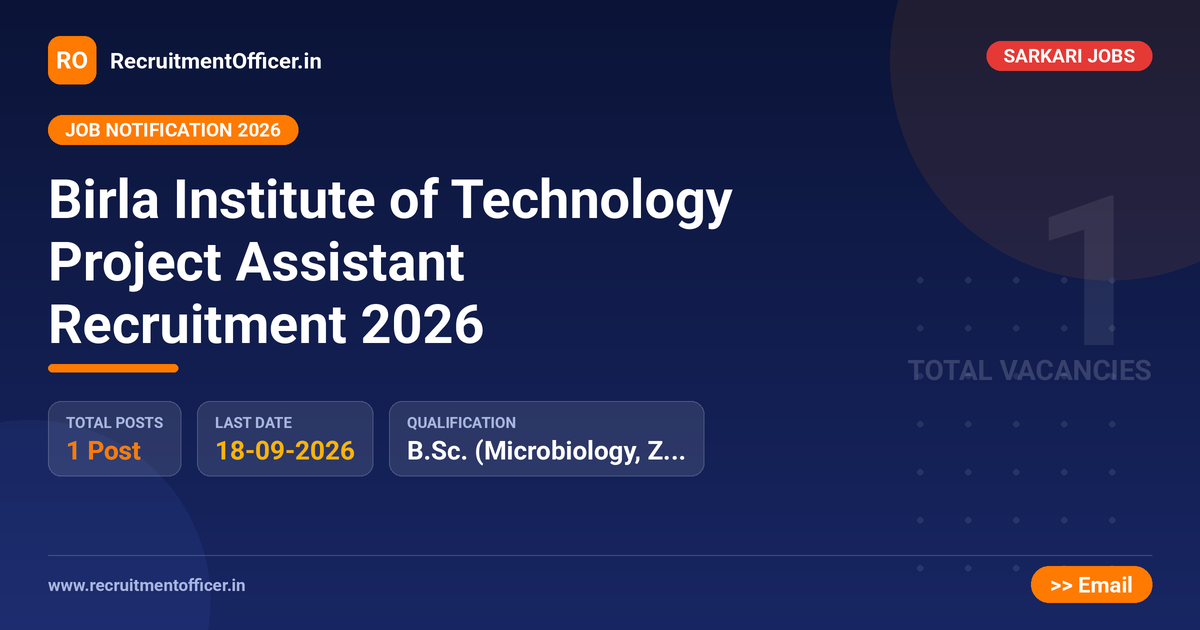 RO RecruitmentOfficer.in

SARKARI JOBS

JOB NOTIFICATION 2026

Birla Institute of Technology Project Assistant Recruitment 2026

1
TOTAL VACANCIES

TOTAL POSTS
1 Post

LAST DATE
18-09-2026

QUALIFICATION
B.Sc. (Microbiology, Z...

www.recruitmentofficer.in

>> Email